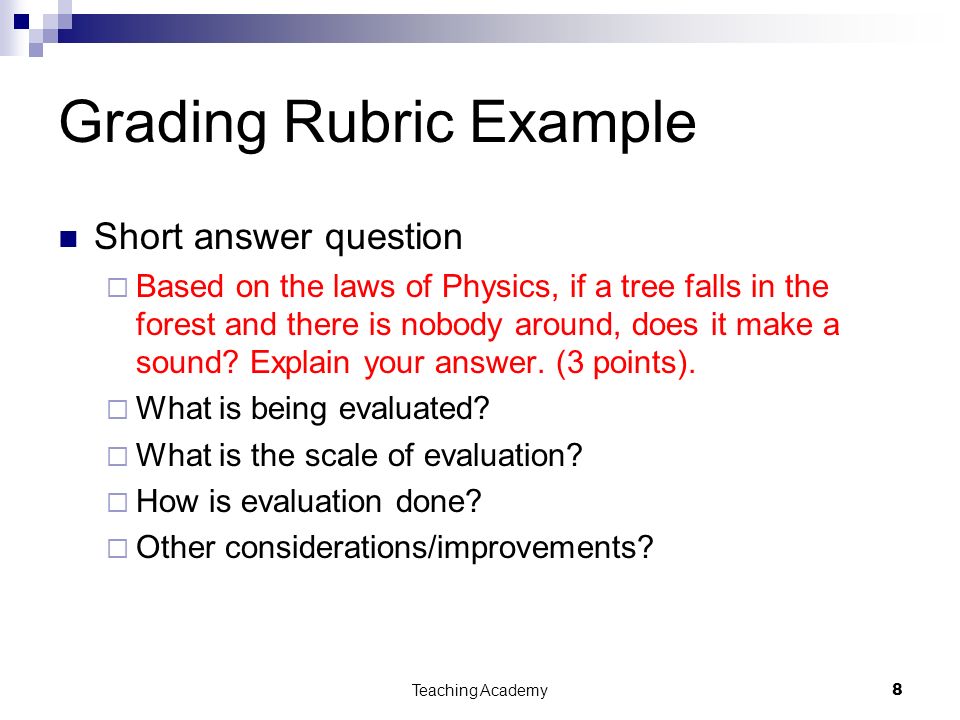 Grading Rubric Example

Short answer question

Based on the laws of Physics, if a tree falls in the forest and there is nobody around, does it make a sound? Explain your answer. (3 points).

What is being evaluated?

What is the scale of evaluation?

How is evaluation done?

Other considerations/improvements?

Teaching Academy

8